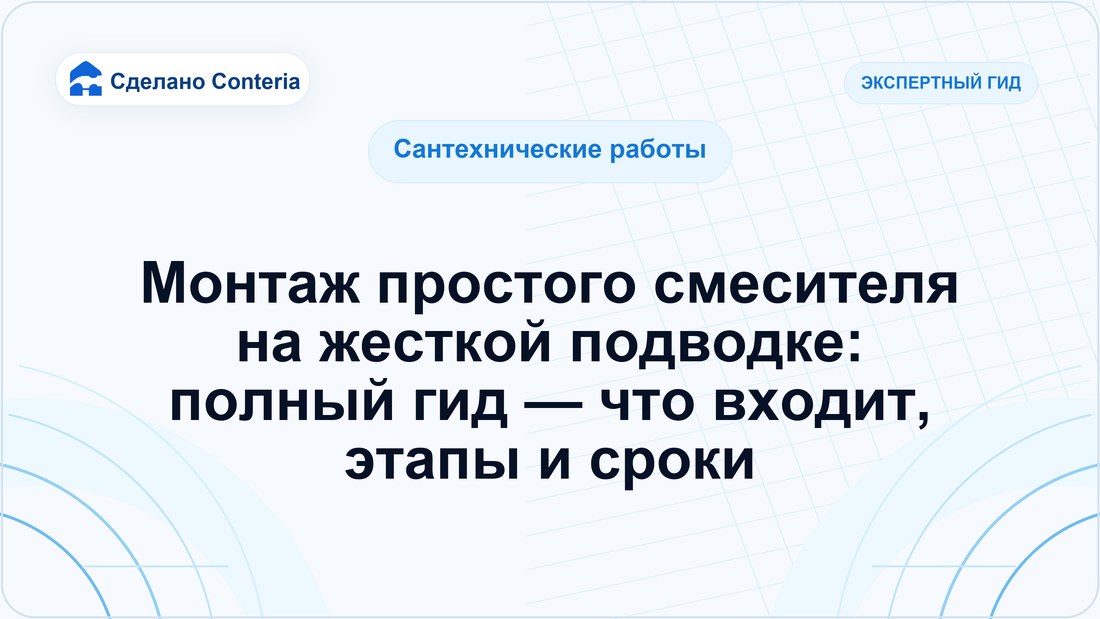 Сделано Conteria

ЭКСПЕРТНЫЙ ГИД

Сантехнические работы

Монтаж простого смесителя на жесткой подводке: полный гид — что входит, этапы и сроки